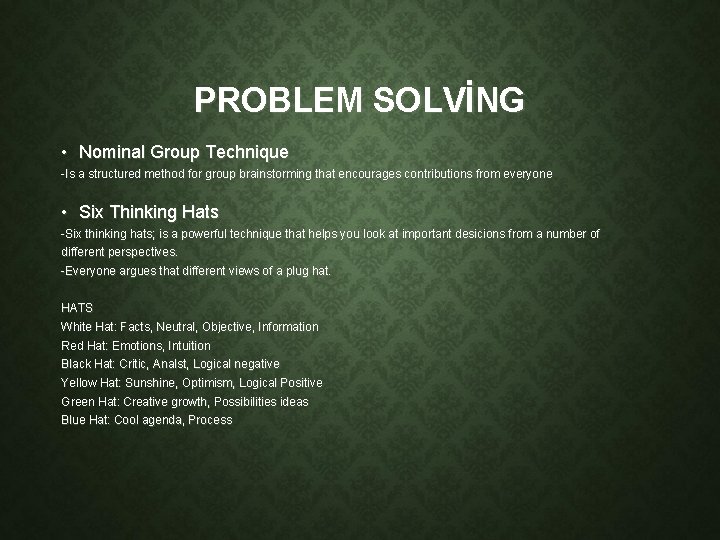 PROBLEM SOLVİNG

• Nominal Group Technique

-Is a structured method for group brainstorming that encourages contributions from everyone

• Six Thinking Hats

-Six thinking hats; is a powerful technique that helps you look at important desicions from a number of different perspectives.
-Everyone argues that different views of a plug hat.

HATS
White Hat: Facts, Neutral, Objective, Information
Red Hat: Emotions, Intuition
Black Hat: Critic, Analst, Logical negative
Yellow Hat: Sunshine, Optimism, Logical Positive
Green Hat: Creative growth, Possibilities ideas
Blue Hat: Cool agenda, Process